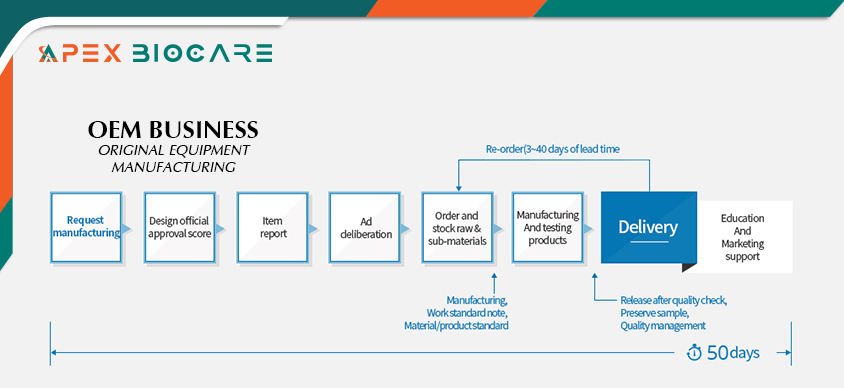 APEX BIOCARE

OEM BUSINESS
ORIGINAL EQUIPMENT MANUFACTURING

Re-order(3~40 days of lead time

Request manufacturing

Design official approval score

Item report

Ad deliberation

Order and stock raw & sub-materials

Manufacturing And testing products

Delivery

Education And Marketing support

Manufacturing, Work standard note, Material/product standard

Release after quality check, Preserve sample, Quality management

50days